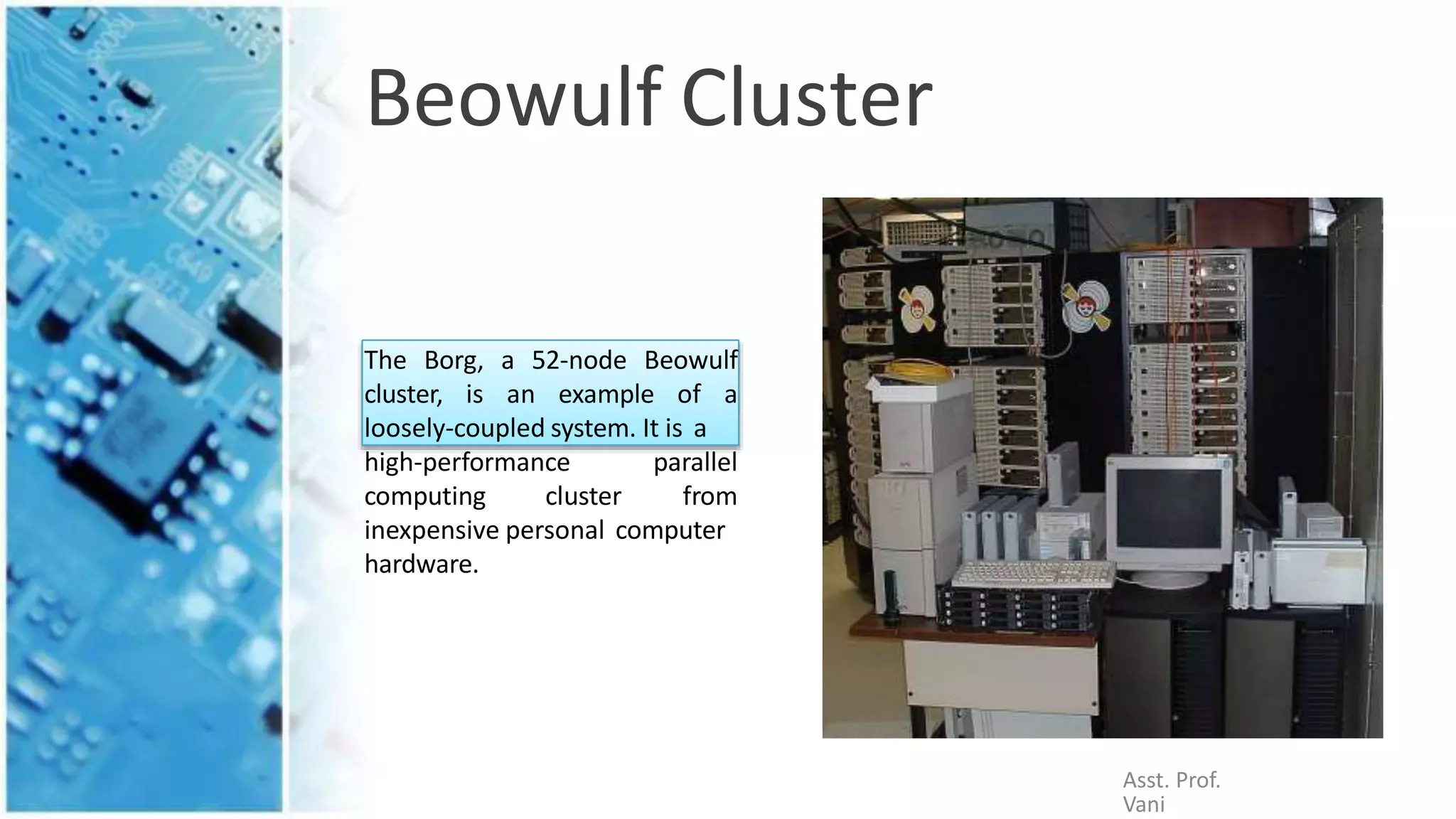 Beowulf Cluster

The Borg, a 52-node Beowulf cluster, is an example of a loosely-coupled system. It is a high-performance parallel computing cluster from inexpensive personal computer hardware.

Asst. Prof. Vani